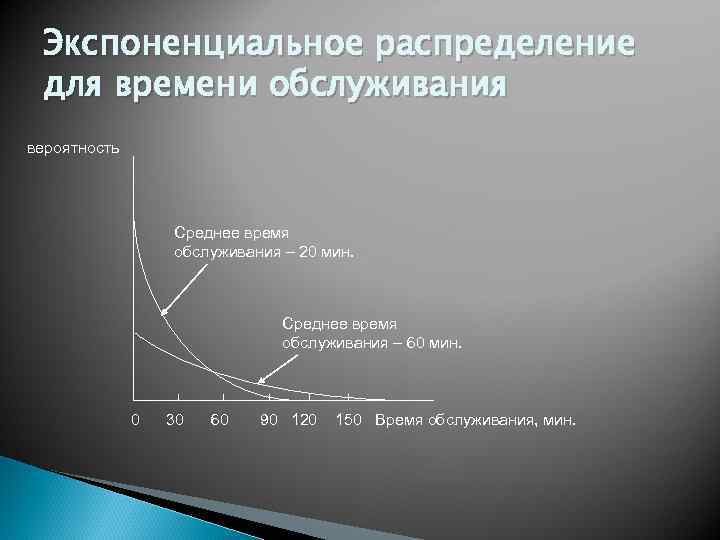 Экспоненциальное распределение для времени обслуживания

вероятность

Среднее время обслуживания – 20 мин.

Среднее время обслуживания – 60 мин.

0 30 60 90 120 150 Время обслуживания, мин.